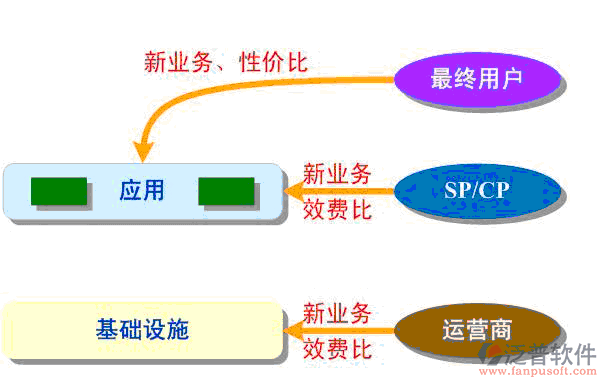 新业务、性价比

最终用户

应用

新业务
效费比

SP/CP

基础设施

新业务
效费比

运营商

泛普软件
www.fanpusoft.com